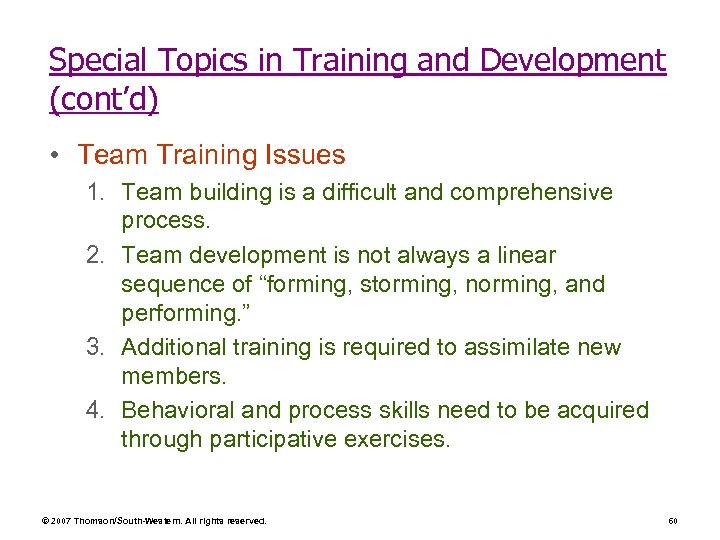 Special Topics in Training and Development (cont'd)

• Team Training Issues

1. Team building is a difficult and comprehensive process.
2. Team development is not always a linear sequence of "forming, storming, norming, and performing."
3. Additional training is required to assimilate new members.
4. Behavioral and process skills need to be acquired through participative exercises.

© 2007 Thomson/South-Western. All rights reserved.

60